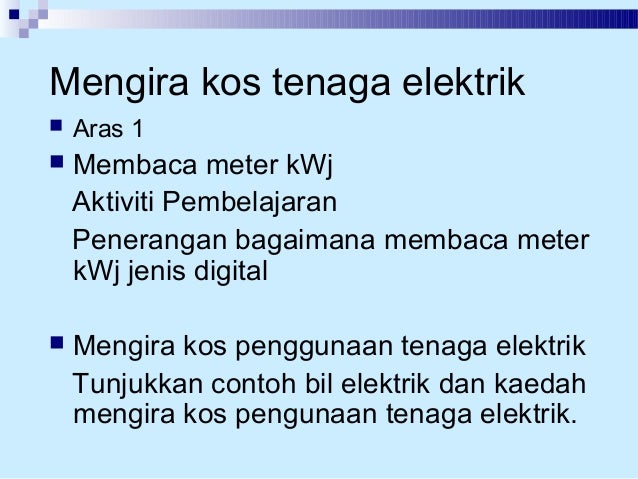 Mengira kos tenaga elektrik

• Aras 1
• Membaca meter kWj

Aktiviti Pembelajaran

Penerangan bagaimana membaca meter kWj jenis digital

• Mengira kos penggunaan tenaga elektrik

Tunjukkan contoh bil elektrik dan kaedah mengira kos pengunaan tenaga elektrik.